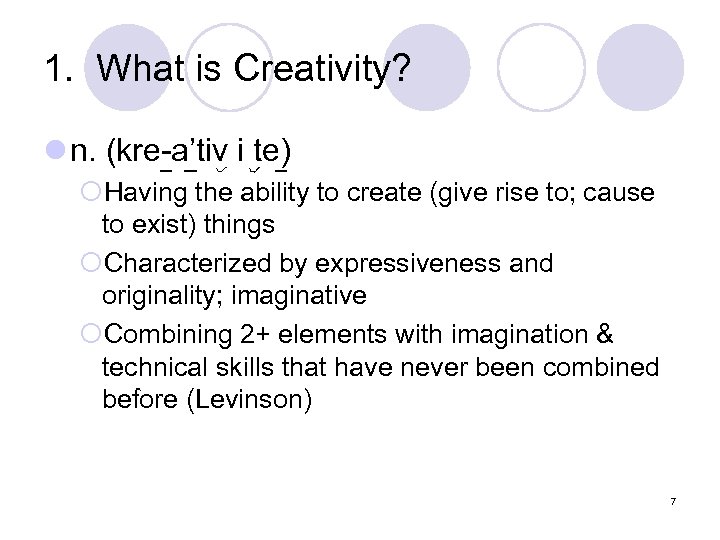 1. What is Creativity?

n. (kre-a'tiv i te)

Having the ability to create (give rise to; cause to exist) things

Characterized by expressiveness and originality; imaginative

Combining 2+ elements with imagination & technical skills that have never been combined before (Levinson)

7